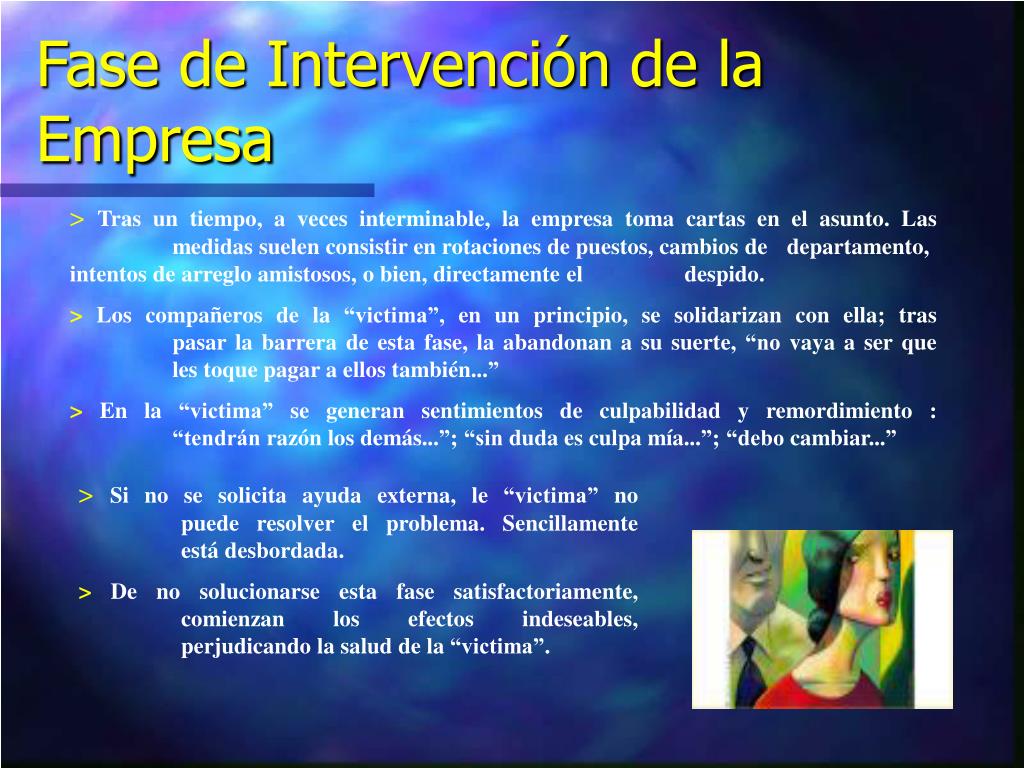 Fase de Intervención de la Empresa

> Tras un tiempo, a veces interminable, la empresa toma cartas en el asunto. Las medidas suelen consistir en rotaciones de puestos, cambios de departamento, intentos de arreglo amistosos, o bien, directamente el despido.

> Los compañeros de la “victima”, en un principio, se solidarizan con ella; tras pasar la barrera de esta fase, la abandonan a su suerte, “no vaya a ser que les toque pagar a ellos también...”

> En la “victima” se generan sentimientos de culpabilidad y remordimiento : “tendrán razón los demás...”; “sin duda es culpa mía...”; “debo cambiar...”

> Si no se solicita ayuda externa, le “victima” no puede resolver el problema. Sencillamente está desbordada.

> De no solucionarse esta fase satisfactoriamente, comienzan los efectos indeseables, perjudicando la salud de la “victima”.